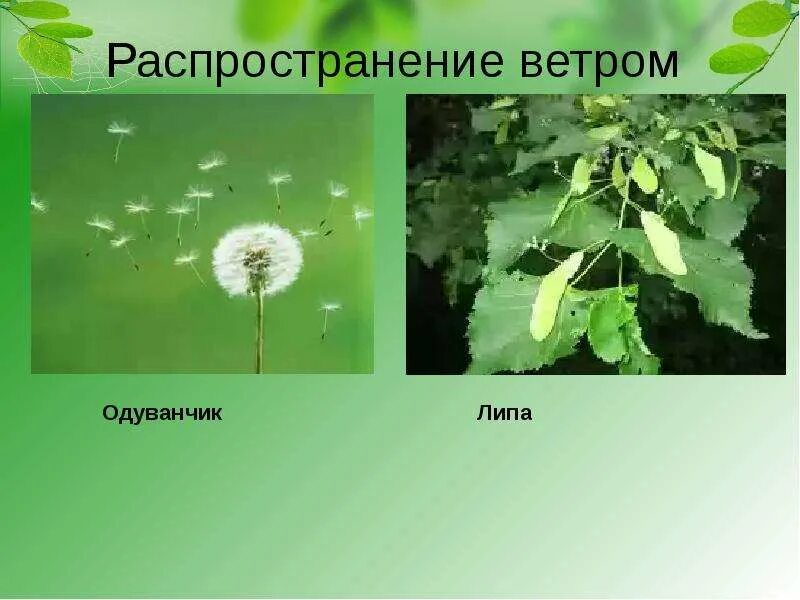 Распространение ветром

Одуванчик

Липа